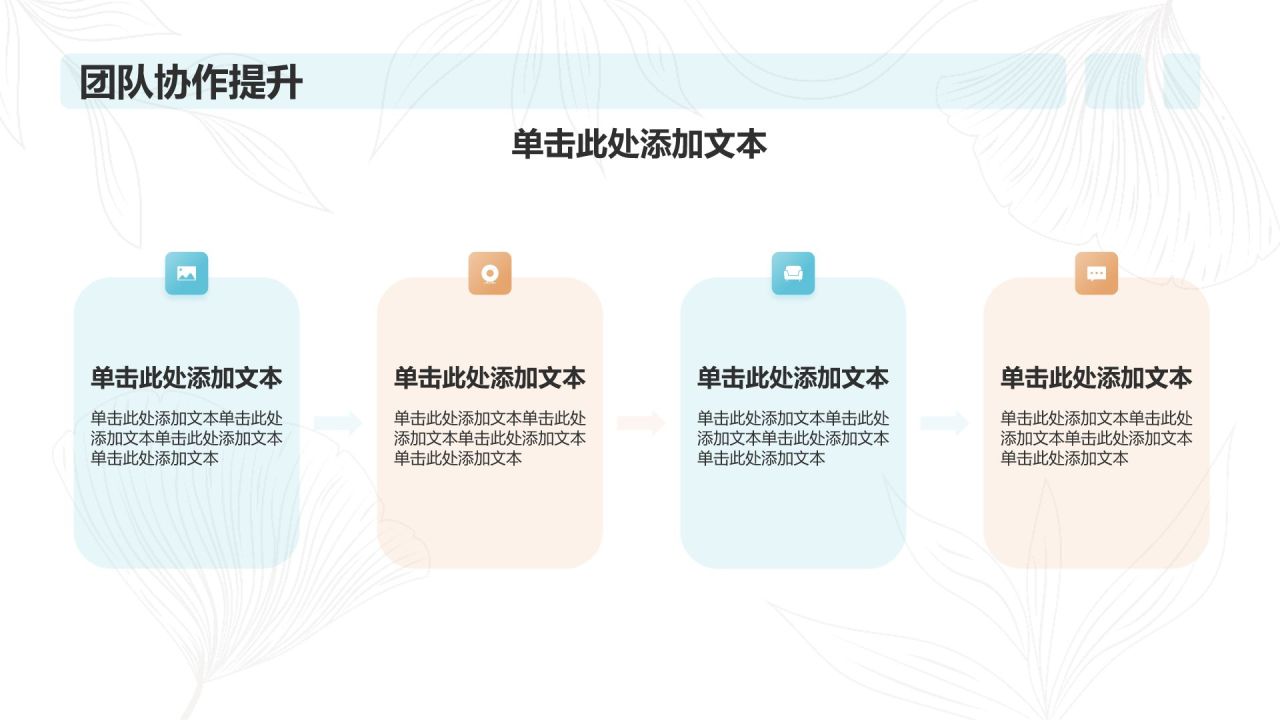 团队协作提升

单击此处添加文本

单击此处添加文本

单击此处添加文本单击此处添加文本单击此处添加文本单击此处添加文本

单击此处添加文本

单击此处添加文本单击此处添加文本单击此处添加文本单击此处添加文本

单击此处添加文本

单击此处添加文本单击此处添加文本单击此处添加文本单击此处添加文本

单击此处添加文本

单击此处添加文本单击此处添加文本单击此处添加文本单击此处添加文本